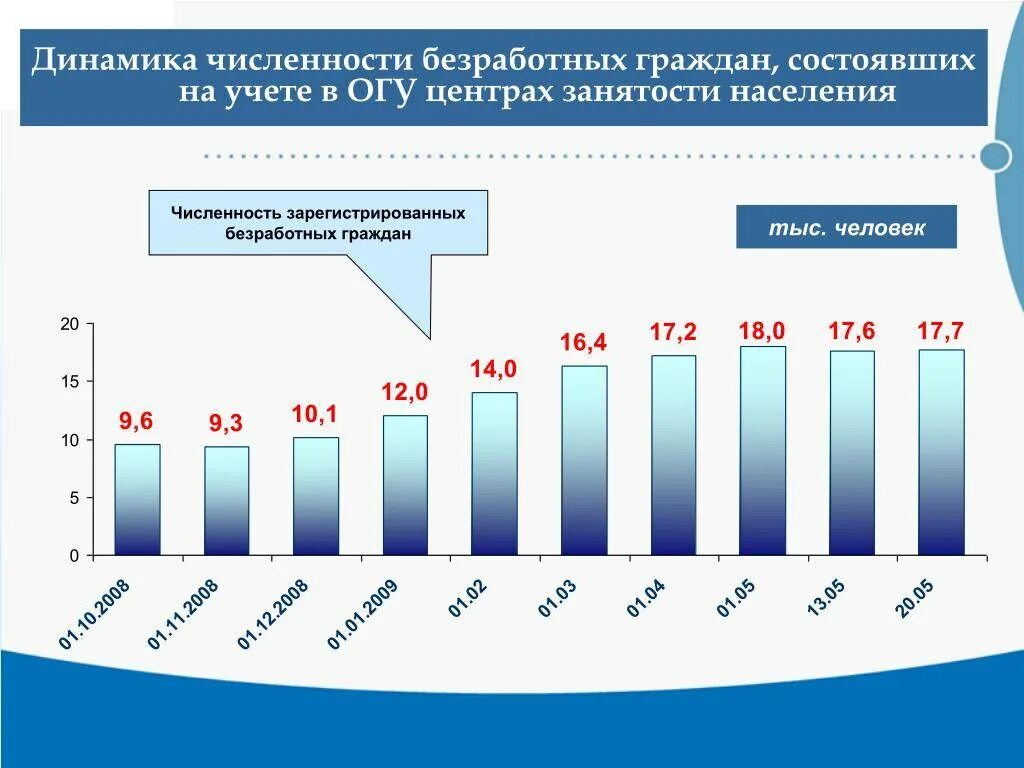 Динамика численности безработных граждан, состоявших на учете в ОГУ центрах занятости населения

Численность зарегистрированных безработных граждан

тыс. человек

20
15
10
5
0

9,6
9,3
10,1
12,0
14,0
16,4
17,2
18,0
17,6
17,7

01.10.2008
01.11.2008
01.12.2008
01.01.2009
01.02
01.03
01.04
01.05
13.05
20.05